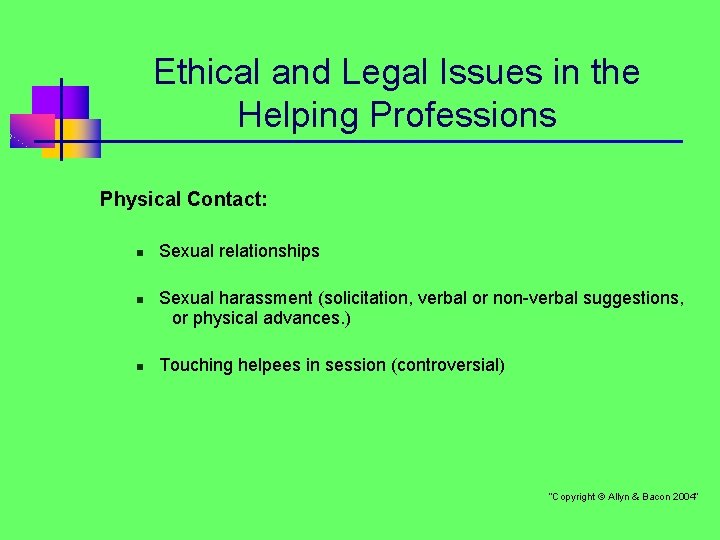 Ethical and Legal Issues in the Helping Professions

Physical Contact:

• Sexual relationships

• Sexual harassment (solicitation, verbal or non-verbal suggestions, or physical advances.)

• Touching helpees in session (controversial)

"Copyright © Allyn & Bacon 2004"